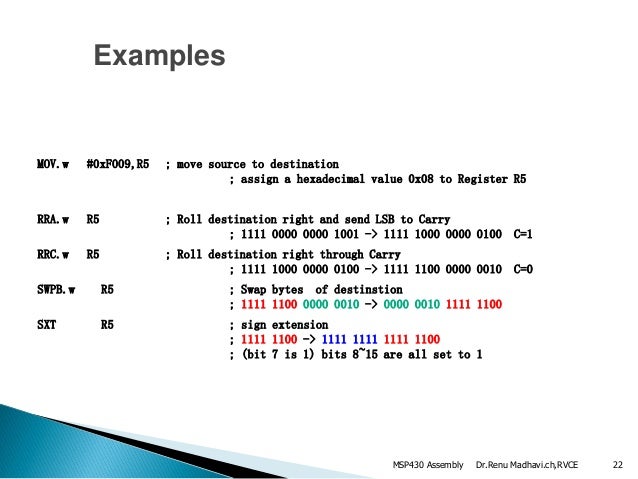 Examples

MOV.w #0xF009,R5 ; move source to destination
; assign a hexadecimal value 0x08 to Register R5

RRA.w R5 ; Roll destination right and send LSB to Carry
; 1111 0000 0000 1001 -> 1111 1000 0000 0100 C=1

RRC.w R5 ; Roll destination right through Carry
; 1111 1000 0000 0100 -> 1111 1100 0000 0010 C=0

SWPB.w R5 ; Swap bytes of destinstion
; 1111 1100 0000 0010 -> 0000 0010 1111 1100

SXT R5 ; sign extension
; 1111 1100 -> 1111 1111 1111 1100
; (bit 7 is 1) bits 8~15 are all set to 1

MSP430 Assembly Dr.Renu Madhavi.ch,RVCE 22